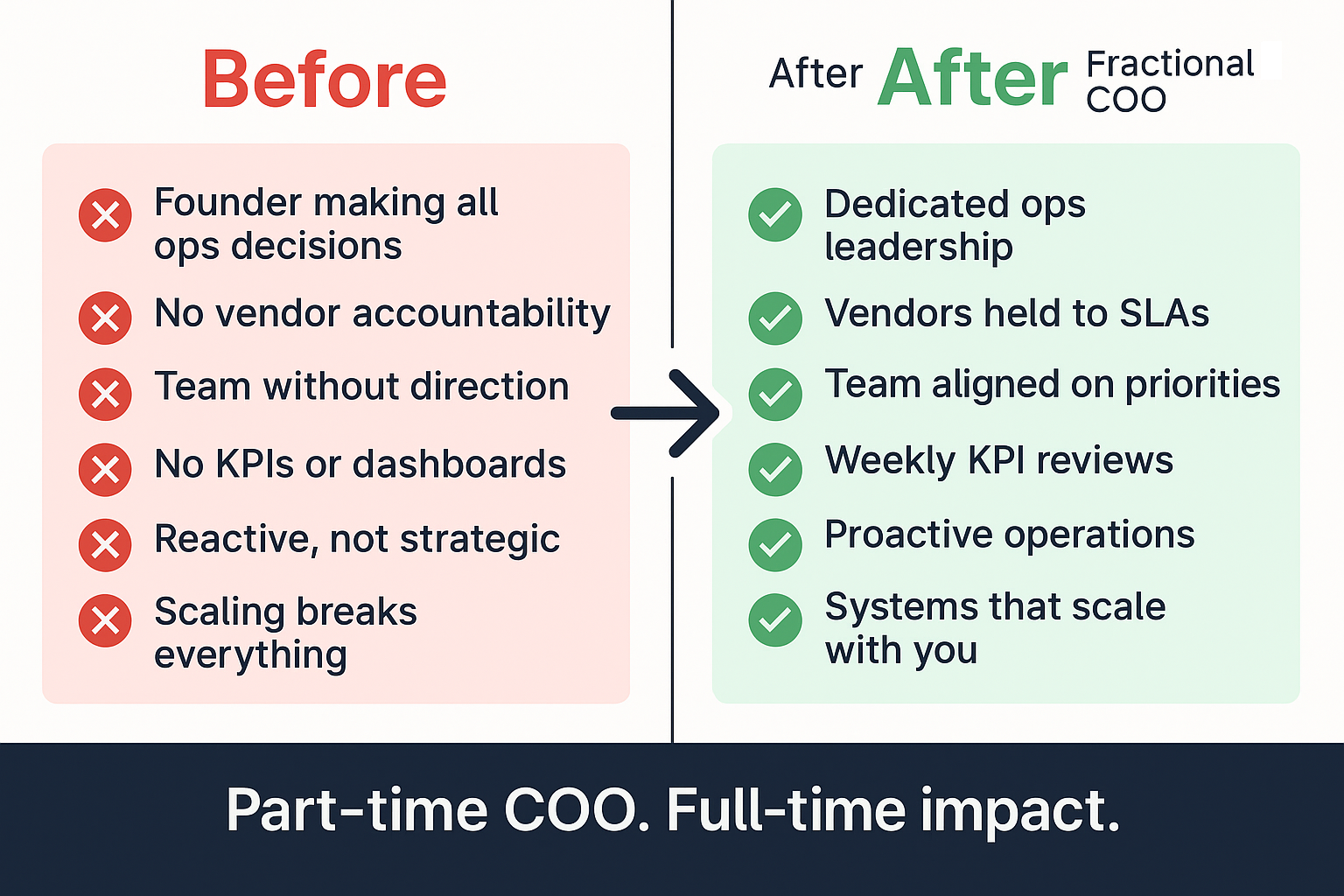 Before

Founder making all ops decisions
No vendor accountability
Team without direction
No KPIs or dashboards
Reactive, not strategic
Scaling breaks everything

After After Fractional COO

Dedicated ops leadership
Vendors held to SLAs
Team aligned on priorities
Weekly KPI reviews
Proactive operations
Systems that scale with you

Part-time COO. Full-time impact.